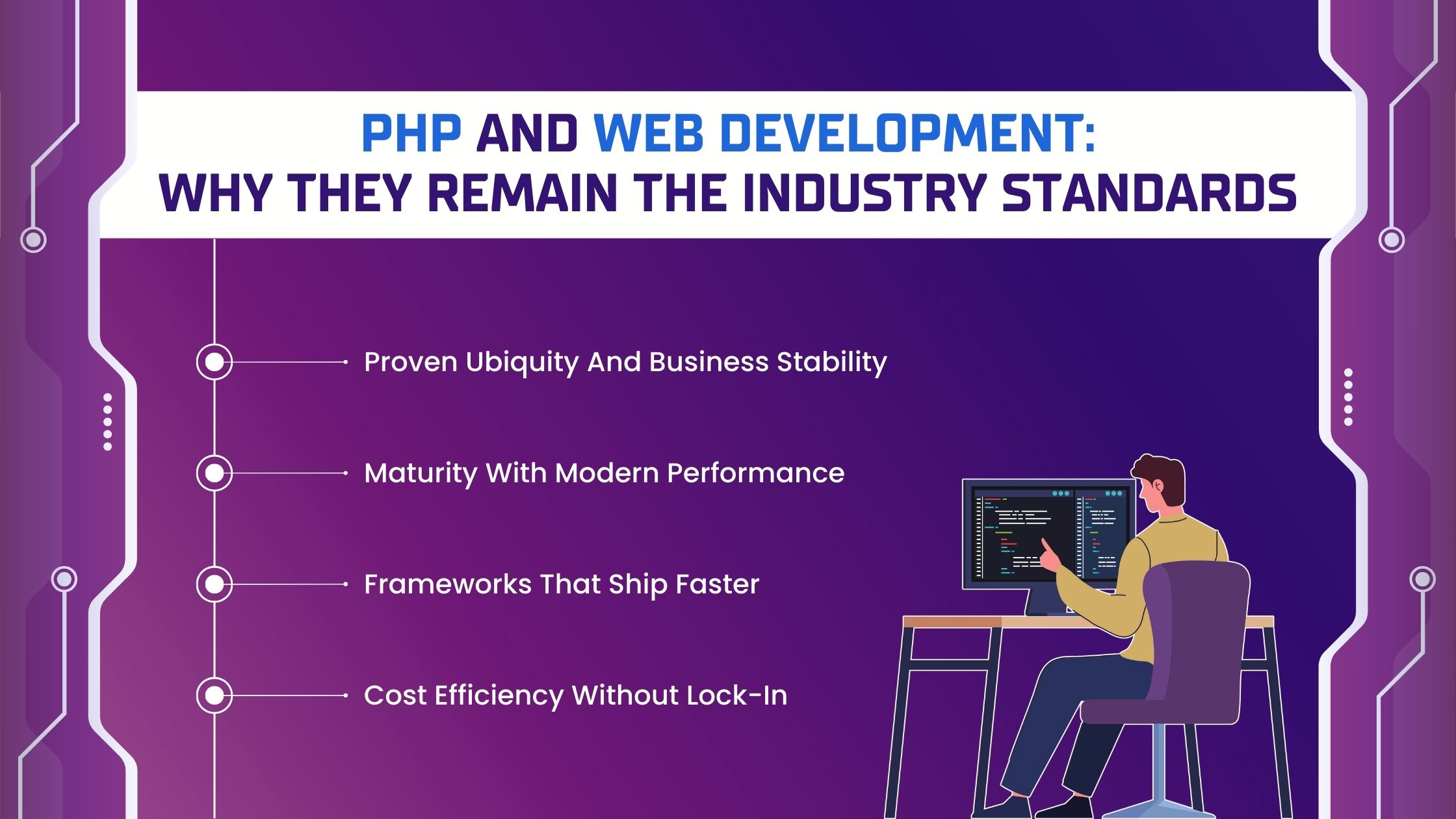 PHP AND WEB DEVELOPMENT:
WHY THEY REMAIN THE INDUSTRY STANDARDS

Proven Ubiquity And Business Stability

Maturity With Modern Performance

Frameworks That Ship Faster

Cost Efficiency Without Lock-In